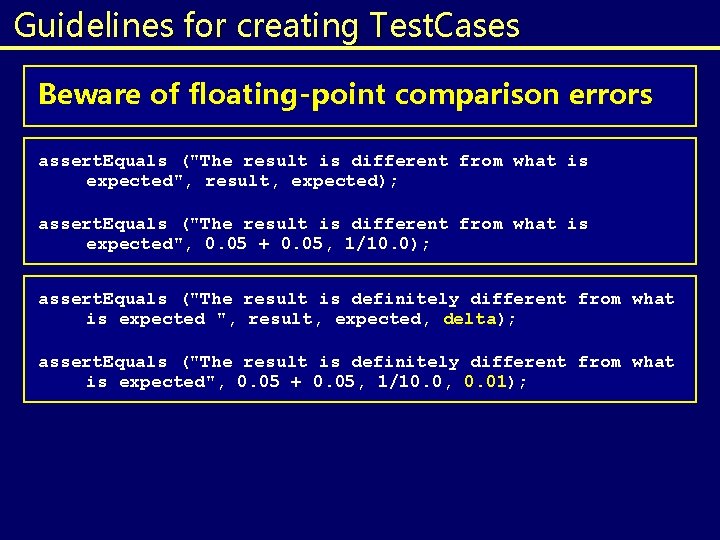 Guidelines for creating TestCases

Beware of floating-point comparison errors

assertEquals ("The result is different from what is expected", result, expected);

assertEquals ("The result is different from what is expected", 0.05 + 0.05, 1/10.0);

assertEquals ("The result is definitely different from what is expected ", result, expected, delta);

assertEquals ("The result is definitely different from what is expected", 0.05 + 0.05, 1/10.0, 0.01);